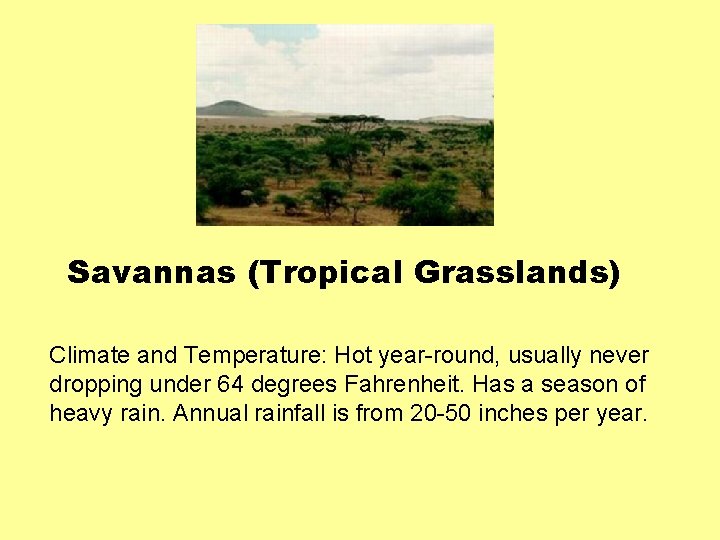 Savannas (Tropical Grasslands)

Climate and Temperature: Hot year-round, usually never dropping under 64 degrees Fahrenheit. Has a season of heavy rain. Annual rainfall is from 20-50 inches per year.